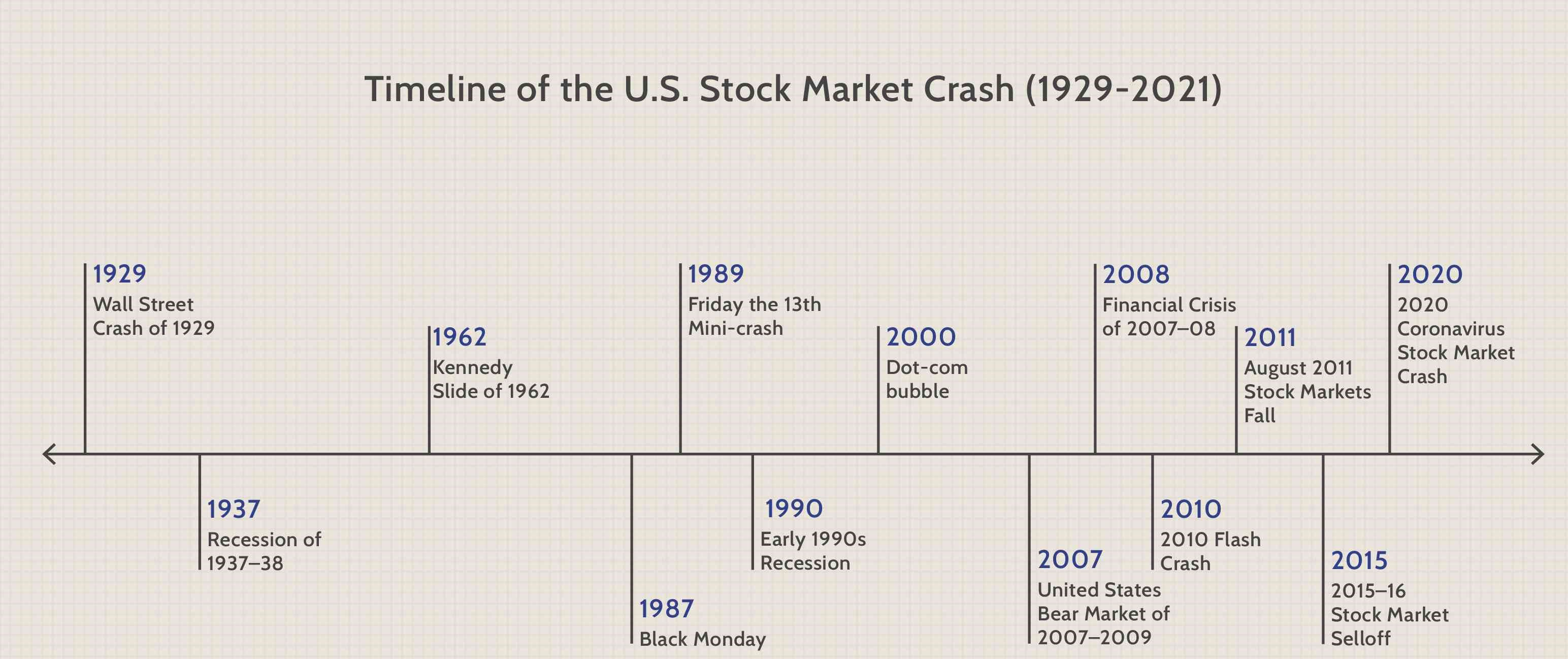 Timeline of the U.S. Stock Market Crash (1929-2021)

1929
Wall Street Crash of 1929

1937
Recession of 1937–38

1962
Kennedy Slide of 1962

1987
Black Monday

1989
Friday the 13th Mini-crash

1990
Early 1990s Recession

2000
Dot-com bubble

2007
United States Bear Market of 2007–2009

2008
Financial Crisis of 2007–08

2010
2010 Flash Crash

2011
August 2011 Stock Markets Fall

2015
2015–16 Stock Market Selloff

2020
2020 Coronavirus Stock Market Crash